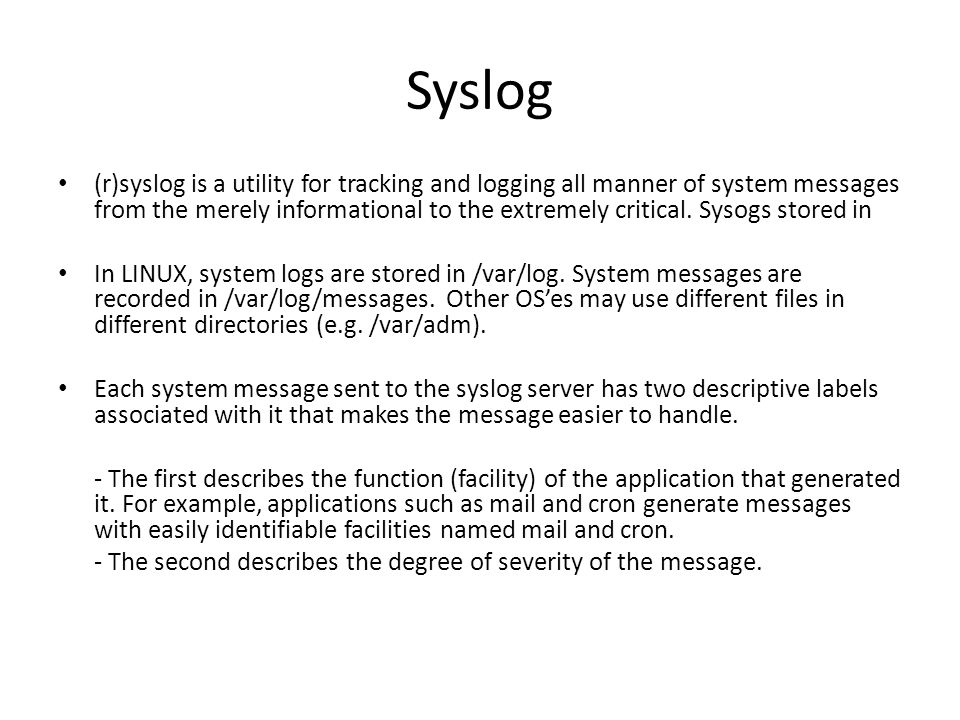 Syslog

• (r)syslog is a utility for tracking and logging all manner of system messages from the merely informational to the extremely critical. Sysogs stored in

• In LINUX, system logs are stored in /var/log. System messages are recorded in /var/log/messages. Other OS'es may use different files in different directories (e.g. /var/adm).

• Each system message sent to the syslog server has two descriptive labels associated with it that makes the message easier to handle.

- The first describes the function (facility) of the application that generated it. For example, applications such as mail and cron generate messages with easily identifiable facilities named mail and cron.

- The second describes the degree of severity of the message.